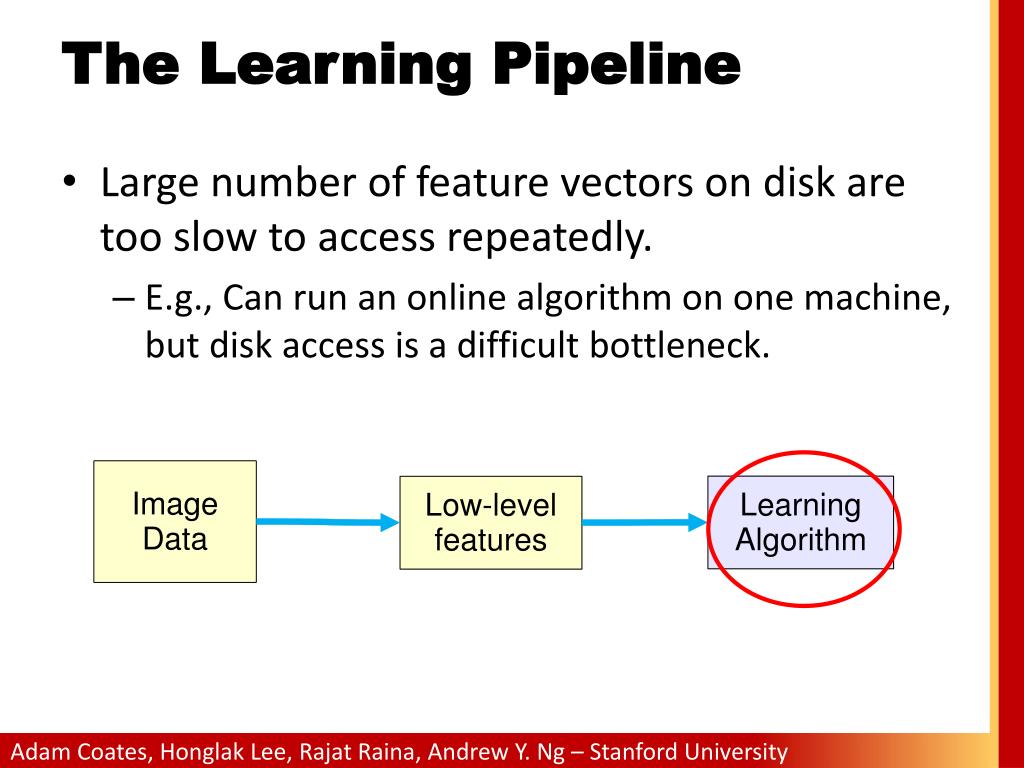 The Learning Pipeline

• Large number of feature vectors on disk are too slow to access repeatedly.

– E.g., Can run an online algorithm on one machine, but disk access is a difficult bottleneck.

Image Data

Low-level features

Learning Algorithm

Adam Coates, Honglak Lee, Rajat Raina, Andrew Y. Ng – Stanford University